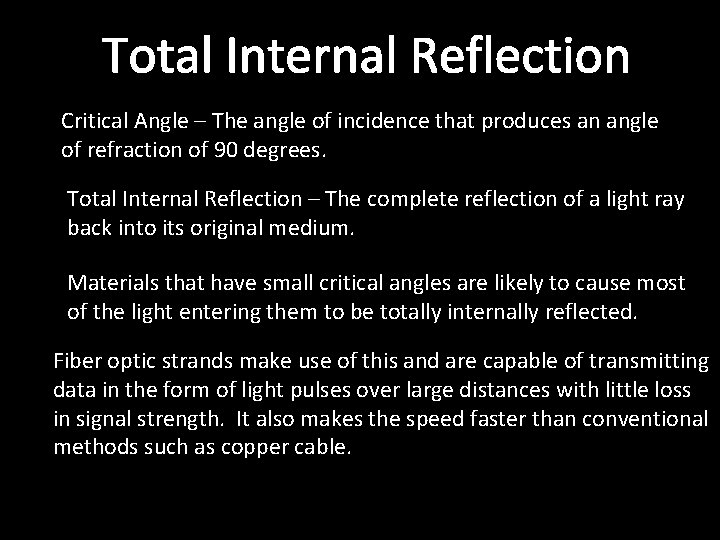 Total Internal Reflection

Critical Angle – The angle of incidence that produces an angle of refraction of 90 degrees.

Total Internal Reflection – The complete reflection of a light ray back into its original medium.

Materials that have small critical angles are likely to cause most of the light entering them to be totally internally reflected.

Fiber optic strands make use of this and are capable of transmitting data in the form of light pulses over large distances with little loss in signal strength. It also makes the speed faster than conventional methods such as copper cable.